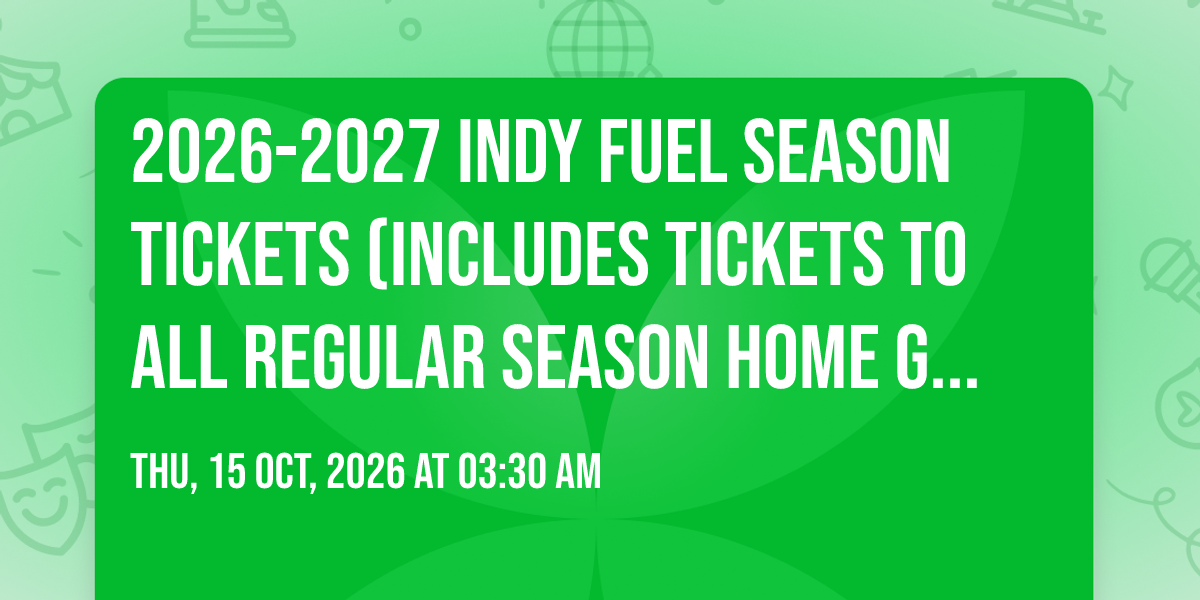 2026-2027 INDY FUEL SEASON TICKETS (INCLUDES TICKETS TO ALL REGULAR SEASON HOME G...

THU, 15 OCT, 2026 AT 03:30 AM